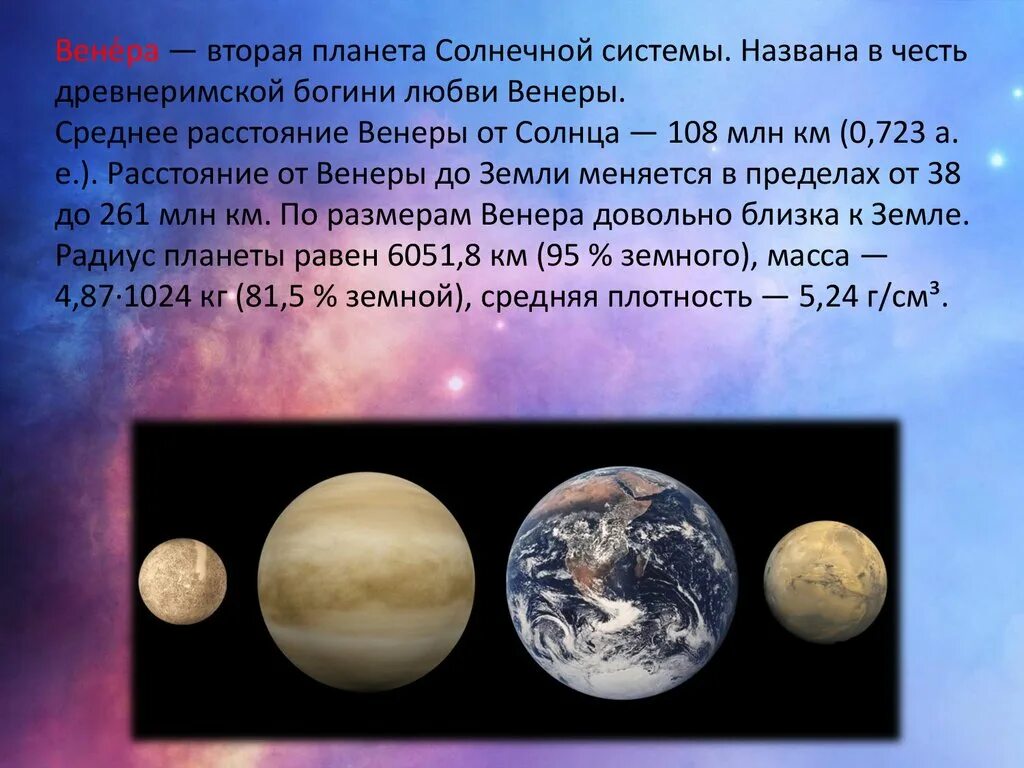 Вене́ра — вторая планета Солнечной системы. Названа в честь древнеримской богини любви Венеры.
Среднее расстояние Венеры от Солнца — 108 млн км (0,723 а. е.). Расстояние от Венеры до Земли меняется в пределах от 38 до 261 млн км. По размерам Венера довольно близка к Земле. Радиус планеты равен 6051,8 км (95 % земного), масса — 4,87·1024 кг (81,5 % земной), средняя плотность — 5,24 г/см³.